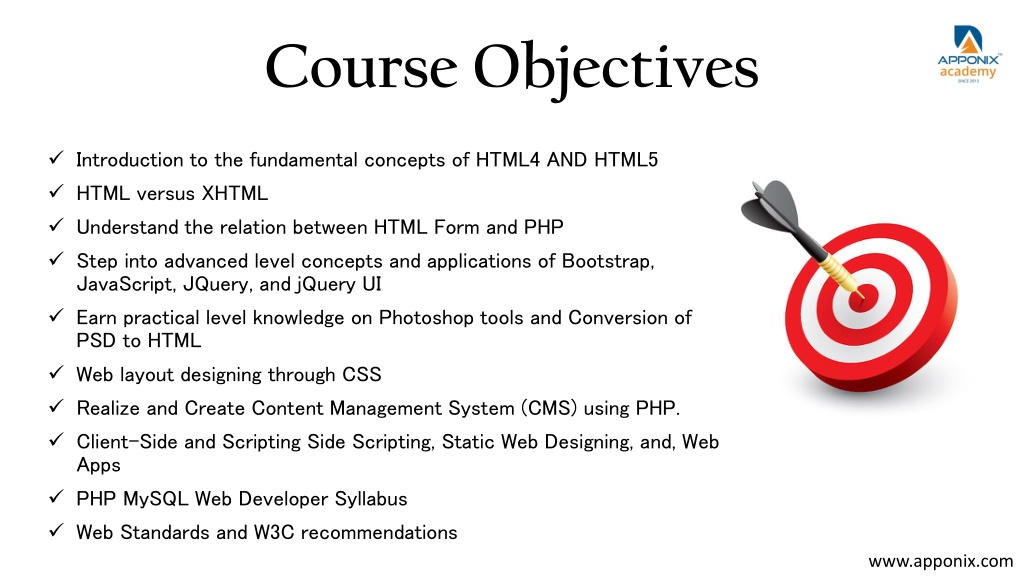 Course Objectives

APPONIX academy SINCE 2013

✓ Introduction to the fundamental concepts of HTML4 AND HTML5
✓ HTML versus XHTML
✓ Understand the relation between HTML Form and PHP
✓ Step into advanced level concepts and applications of Bootstrap, JavaScript, JQuery, and jQuery UI
✓ Earn practical level knowledge on Photoshop tools and Conversion of PSD to HTML
✓ Web layout designing through CSS
✓ Realize and Create Content Management System (CMS) using PHP.
✓ Client-Side and Scripting Side Scripting, Static Web Designing, and, Web Apps
✓ PHP MySQL Web Developer Syllabus
✓ Web Standards and W3C recommendations

www.apponix.com